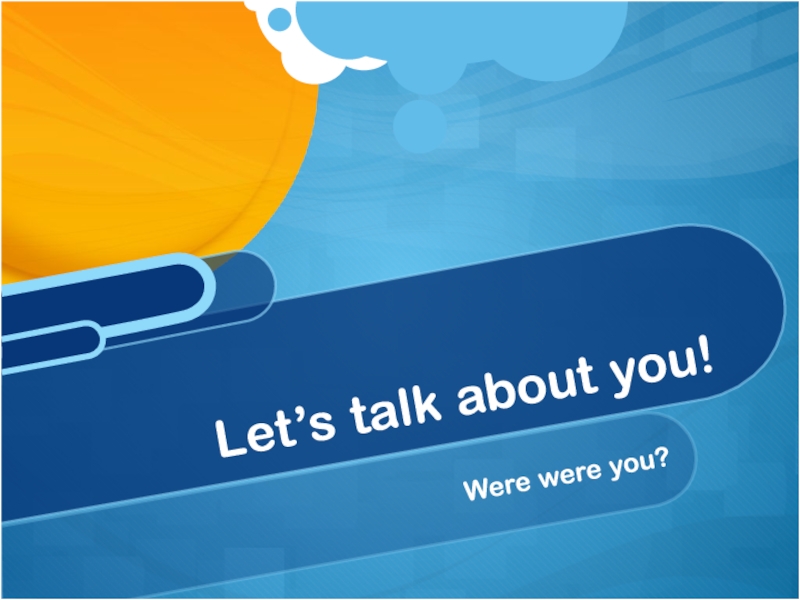 Let’s talk about you!

Were were you?